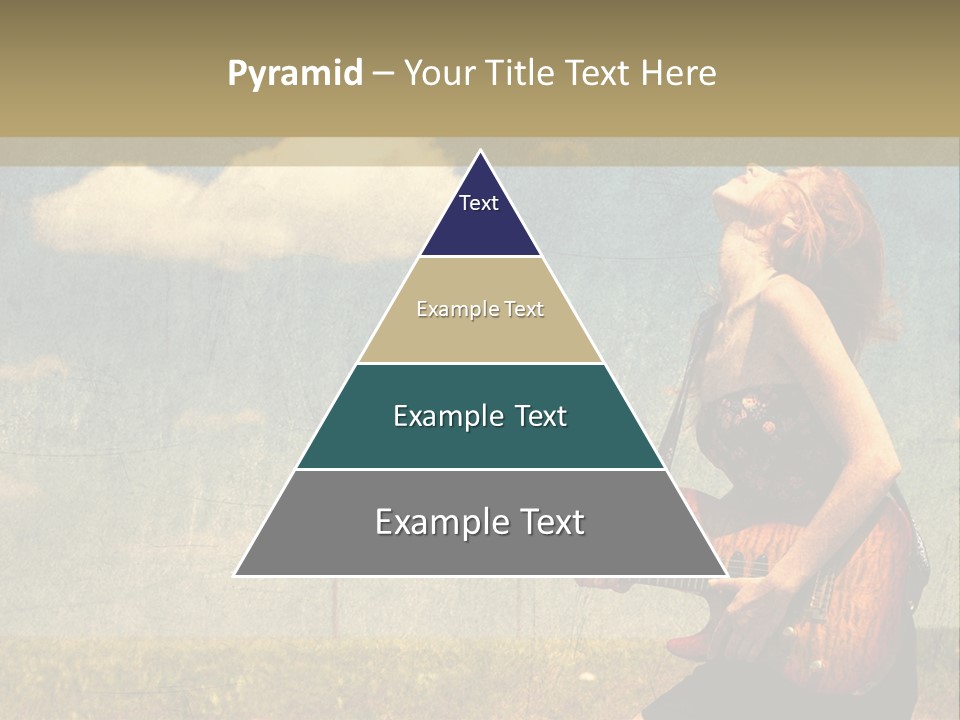 Pyramid – Your Title Text Here

Text

Example Text

Example Text

Example Text